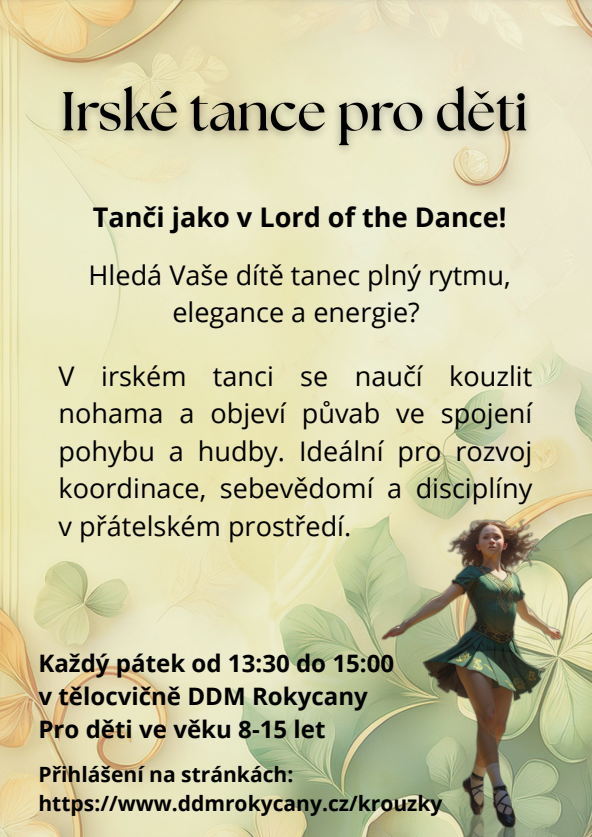 Irské tance pro děti

Tanči jako v Lord of the Dance!

Hledá Vaše dítě tanec plný rytmu, elegance a energie?

V irském tanci se naučí kouzlit nohama a objeví půvab ve spojení pohybu a hudby. Ideální pro rozvoj koordinace, sebevědomí a disciplíny v přátelském prostředí.

Každý pátek od 13:30 do 15:00
v tělocvičně DDM Rokycany
Pro děti ve věku 8-15 let

Přihlášení na stránkách:
https://www.ddmrokycany.cz/krouzky